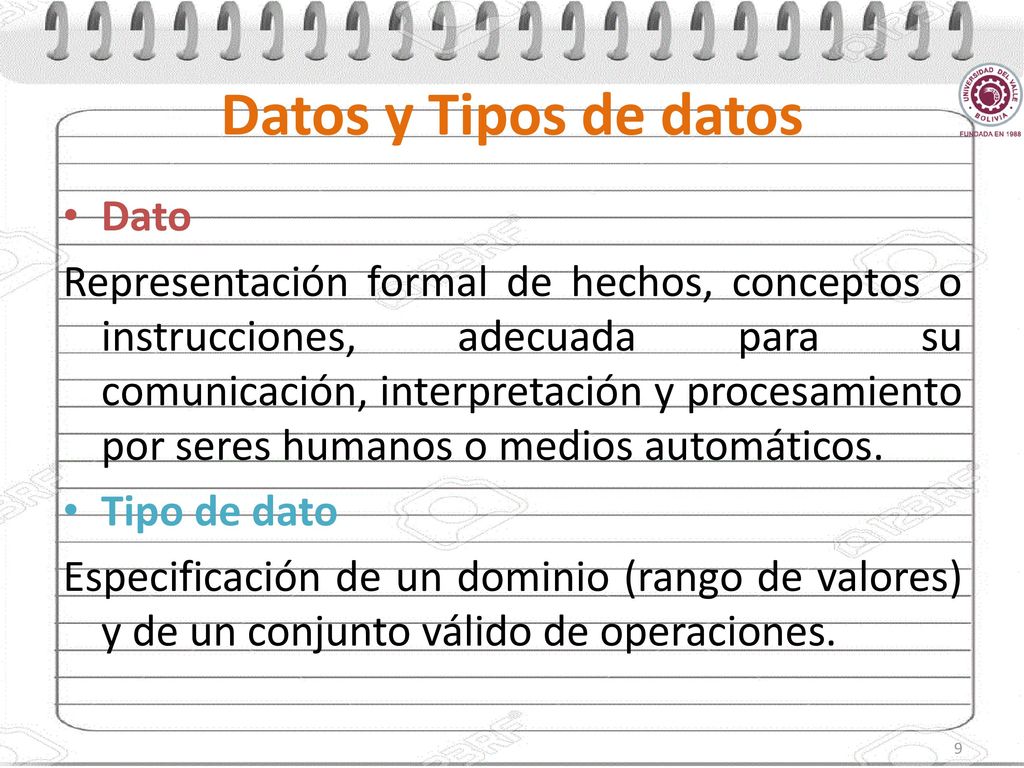 Datos y Tipos de datos

UNIVERSIDAD DEL VALLE BOLIVIA
FUNDADA EN 1988

• Dato

Representación formal de hechos, conceptos o instrucciones, adecuada para su comunicación, interpretación y procesamiento por seres humanos o medios automáticos.

• Tipo de dato

Especificación de un dominio (rango de valores) y de un conjunto válido de operaciones.

9